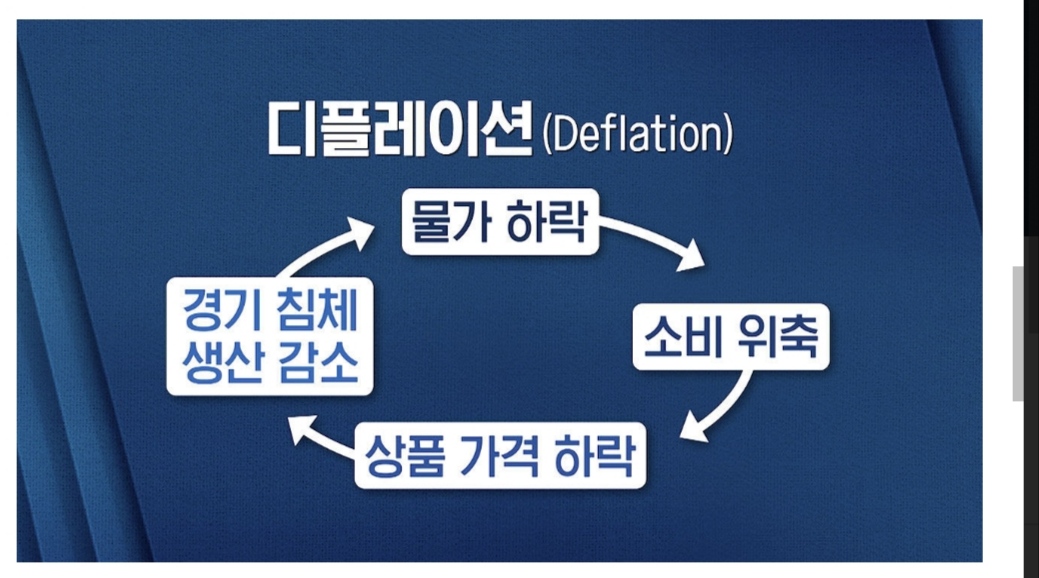 디플레이션 (Deflation)

물가 하락

소비 위축

상품 가격 하락

경기 침체
생산 감소